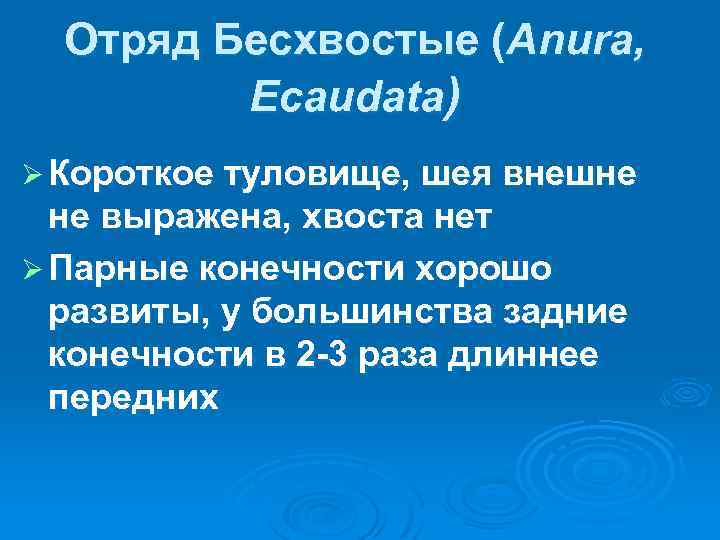 Отряд Бесхвостые (Anura, Ecaudata)

➢ Короткое туловище, шея внешне не выражена, хвоста нет

➢ Парные конечности хорошо развиты, у большинства задние конечности в 2-3 раза длиннее передних